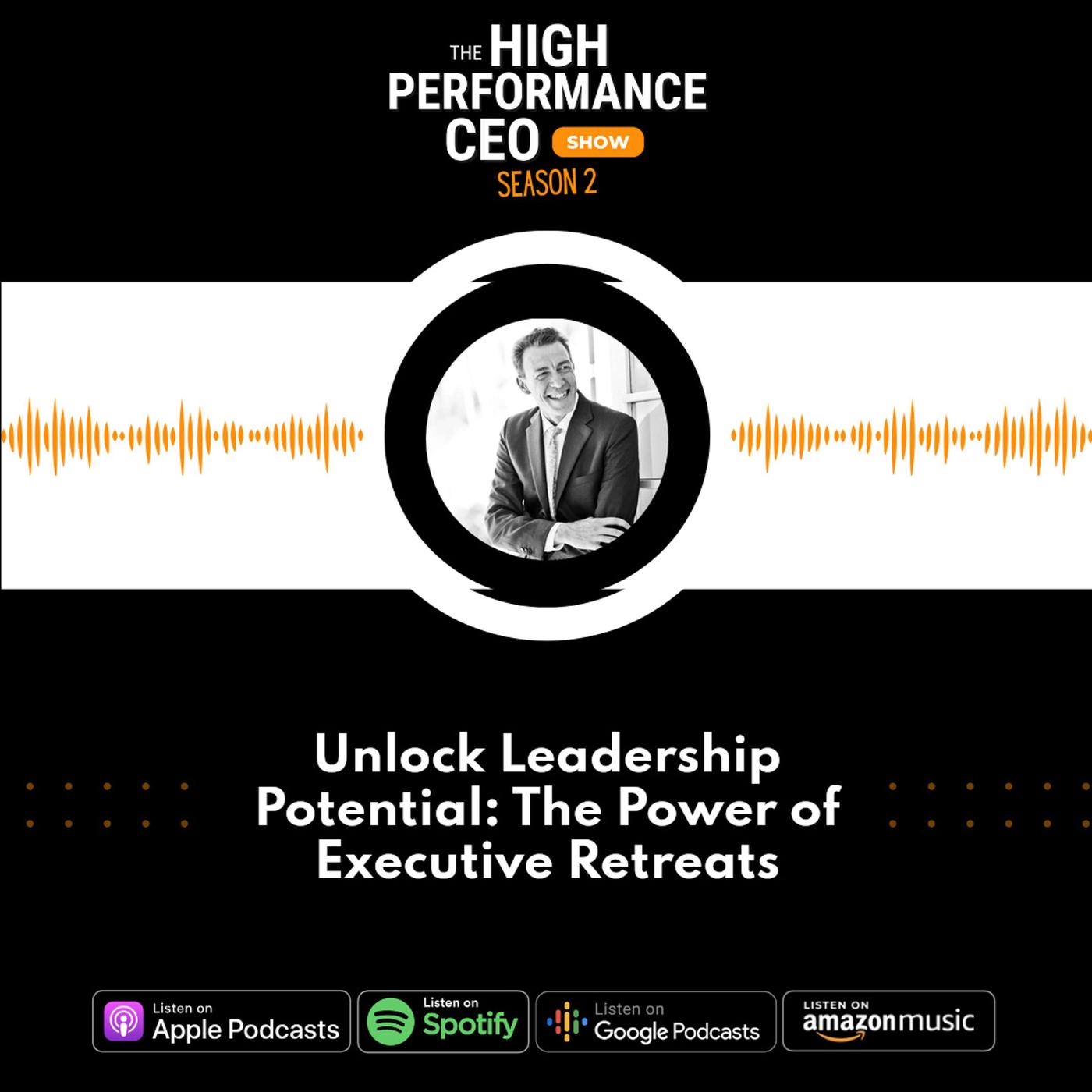 THE HIGH PERFORMANCE CEO SHOW
SEASON 2

Unlock Leadership Potential: The Power of Executive Retreats

Listen on Apple Podcasts
Listen on Spotify
Listen on Google Podcasts
LISTEN ON amazon music